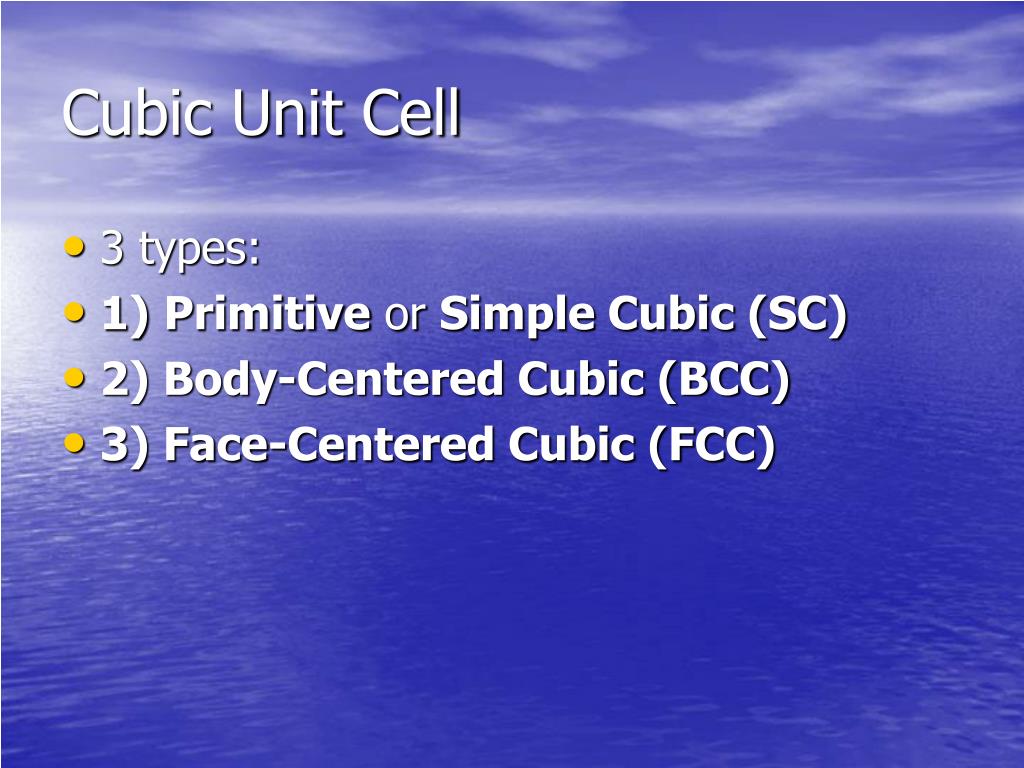 Cubic Unit Cell

• 3 types:
• 1) Primitive or Simple Cubic (SC)
• 2) Body-Centered Cubic (BCC)
• 3) Face-Centered Cubic (FCC)